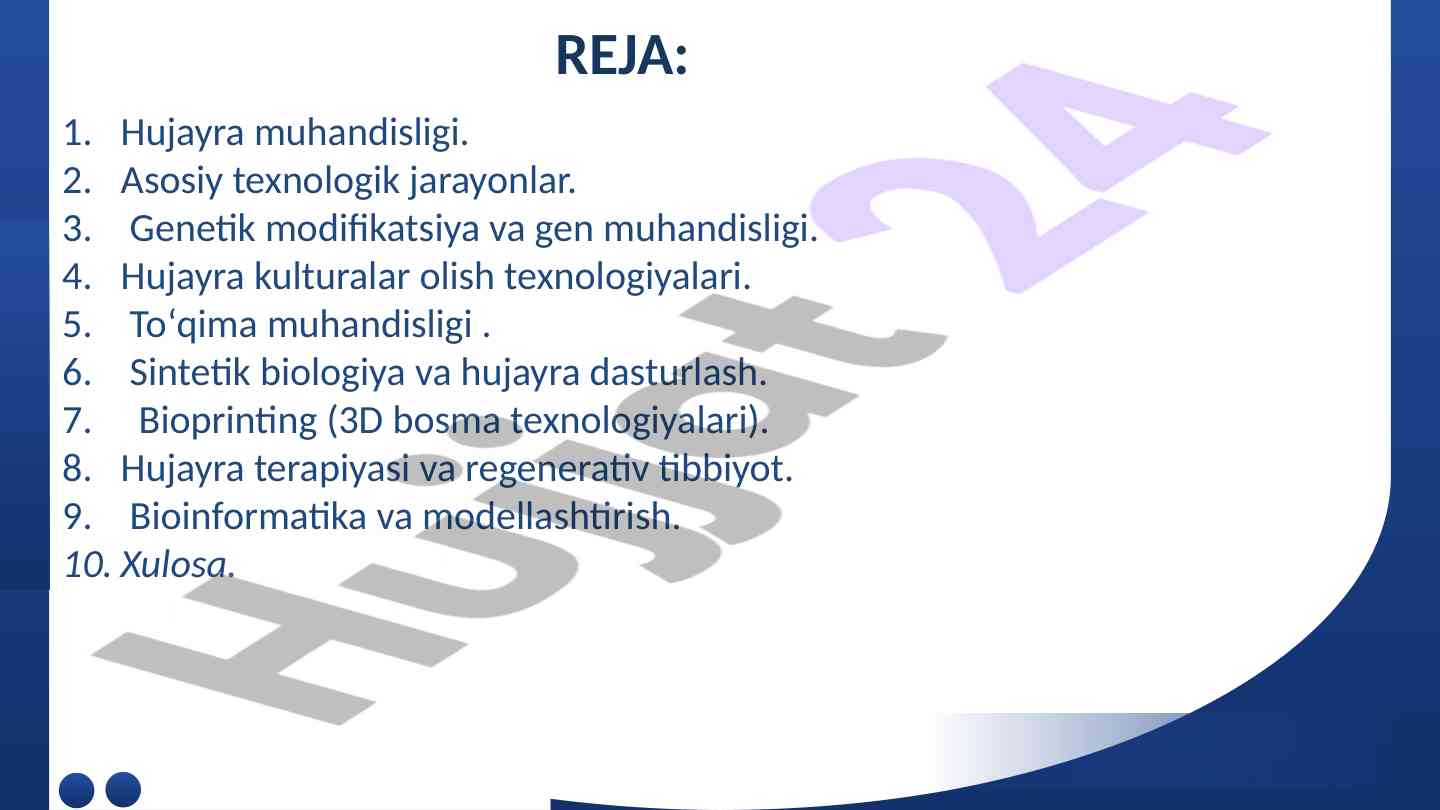 REJA:

1. Hujayra muhandisligi.
2. Asosiy texnologik jarayonlar.
3. Genetik modifikatsiya va gen muhandisligi.
4. Hujayra kulturalar olish texnologiyalari.
5. To‘qima muhandisligi .
6. Sintetik biologiya va hujayra dasturlash.
7. Bioprinting (3D bosma texnologiyalari).
8. Hujayra terapiyasi va regenerativ tibbiyot.
9. Bioinformatika va modellashtirish.
10. Xulosa.

Hujjat 24